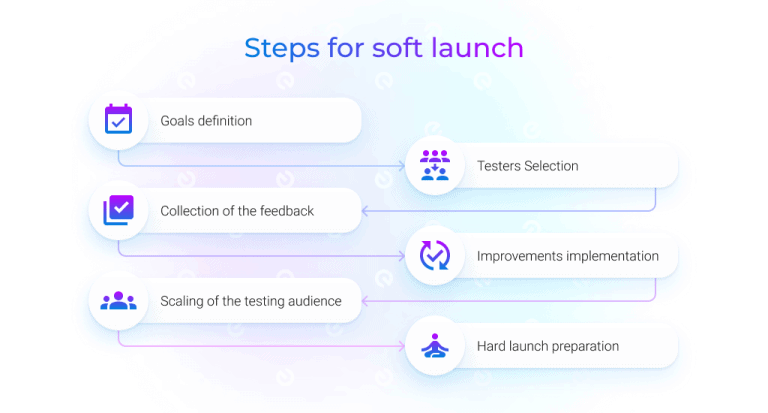 Steps for soft launch

Goals definition

Testers Selection

Collection of the feedback

Improvements implementation

Scaling of the testing audience

Hard launch preparation